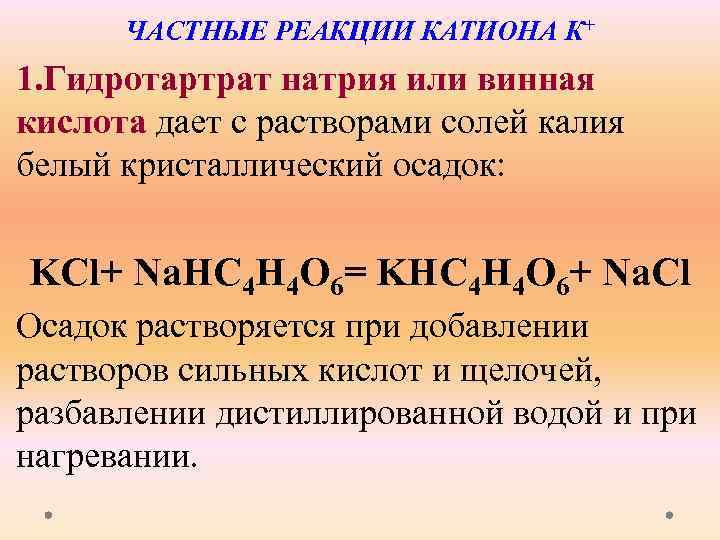 ЧАСТНЫЕ РЕАКЦИИ КАТИОНА $K^+$

1.Гидротартрат натрия или винная кислота дает с растворами солей калия белый кристаллический осадок:

$KCl + NaHC_4H_4O_6 = KHC_4H_4O_6 + NaCl$

Осадок растворяется при добавлении растворов сильных кислот и щелочей, разбавлении дистиллированной водой и при нагревании.